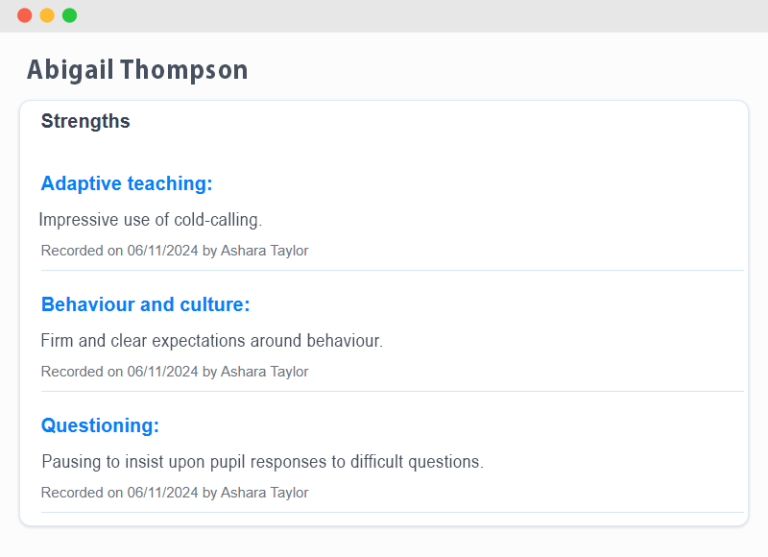 Abigail Thompson

Strengths

Adaptive teaching:

Impressive use of cold-calling.

Recorded on 06/11/2024 by Ashara Taylor

Behaviour and culture:

Firm and clear expectations around behaviour.

Recorded on 06/11/2024 by Ashara Taylor

Questioning:

Pausing to insist upon pupil responses to difficult questions.

Recorded on 06/11/2024 by Ashara Taylor